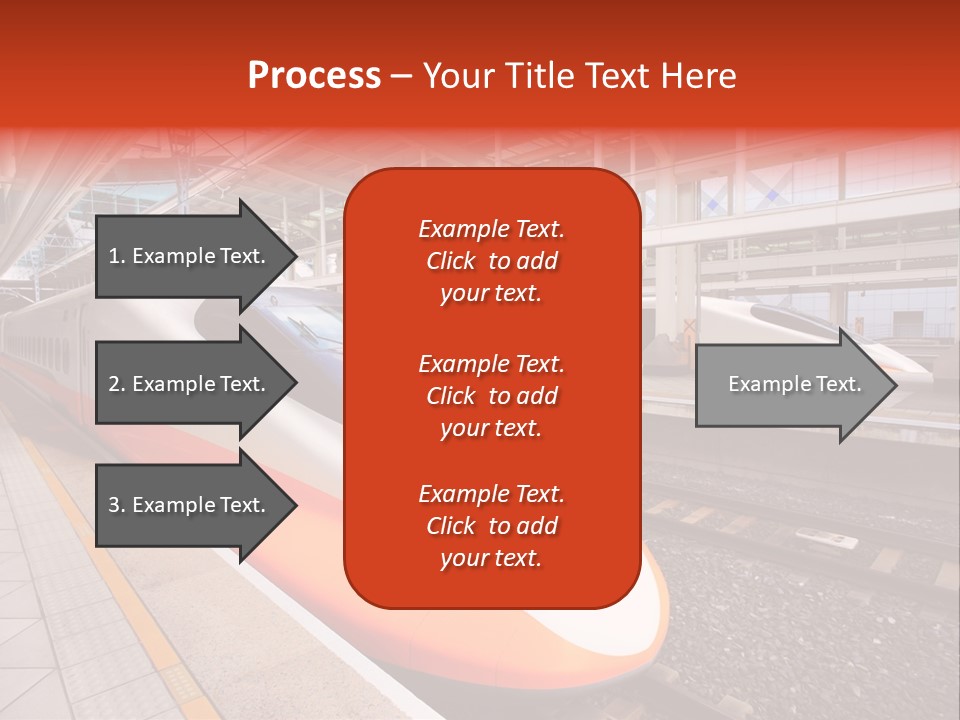 Process – Your Title Text Here

1. Example Text.

2. Example Text.

3. Example Text.

Example Text. Click to add your text.

Example Text. Click to add your text.

Example Text. Click to add your text.

Example Text.